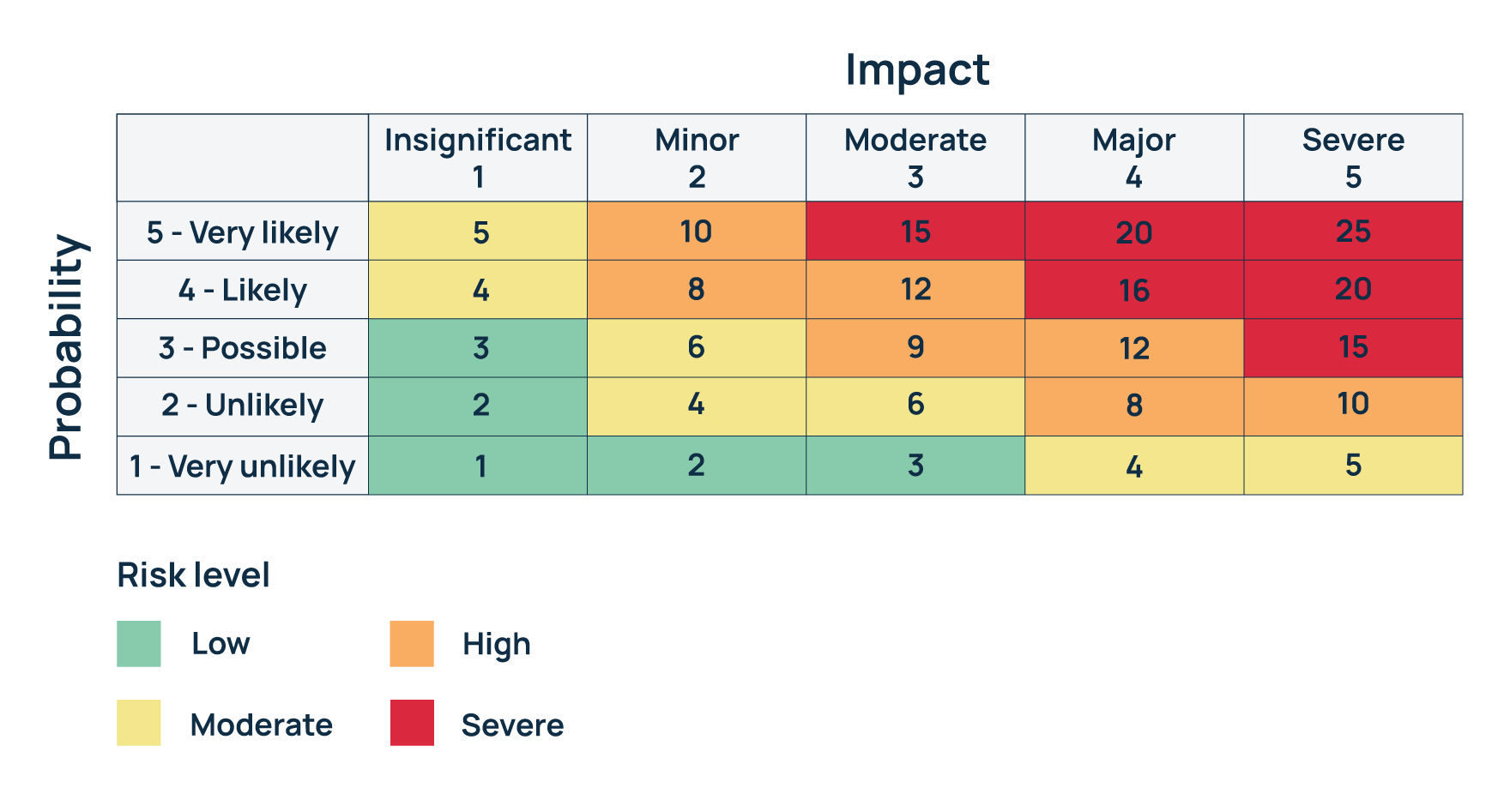 Impact

Probability

| | Insignificant 1 | Minor 2 | Moderate 3 | Major 4 | Severe 5 |
|---|---|---|---|---|---|
| 5 - Very likely | 5 | 10 | 15 | 20 | 25 |
| 4 - Likely | 4 | 8 | 12 | 16 | 20 |
| 3 - Possible | 3 | 6 | 9 | 12 | 15 |
| 2 - Unlikely | 2 | 4 | 6 | 8 | 10 |
| 1 - Very unlikely | 1 | 2 | 3 | 4 | 5 |

Risk level

Low

High

Moderate

Severe